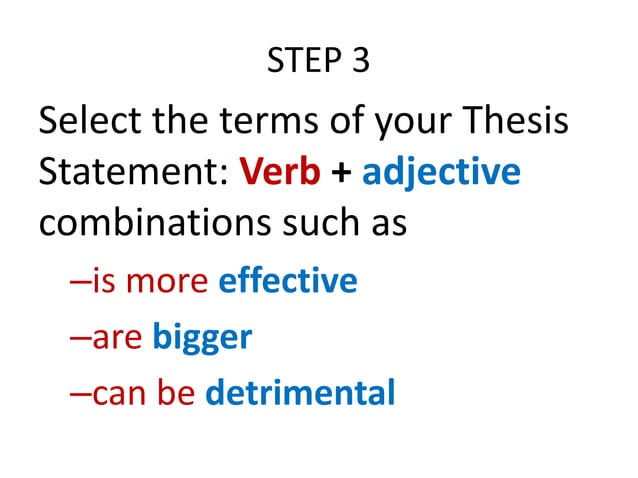 STEP 3

Select the terms of your Thesis Statement: Verb + adjective combinations such as

–is more effective

–are bigger

–can be detrimental